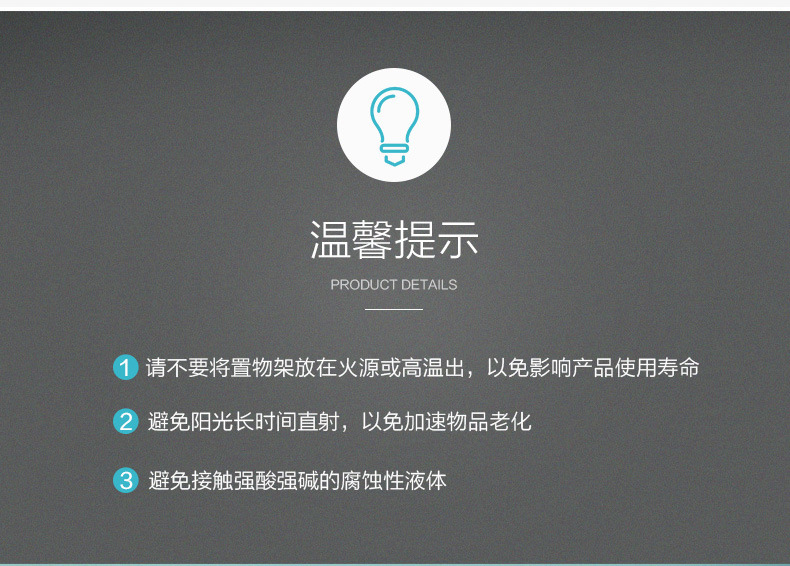 温馨提示

PRODUCT DETAILS

1 请不要将置物架放在火源或高温出，以免影响产品使用寿命

2 避免阳光长时间直射，以免加速物品老化

3 避免接触强酸强碱的腐蚀性液体